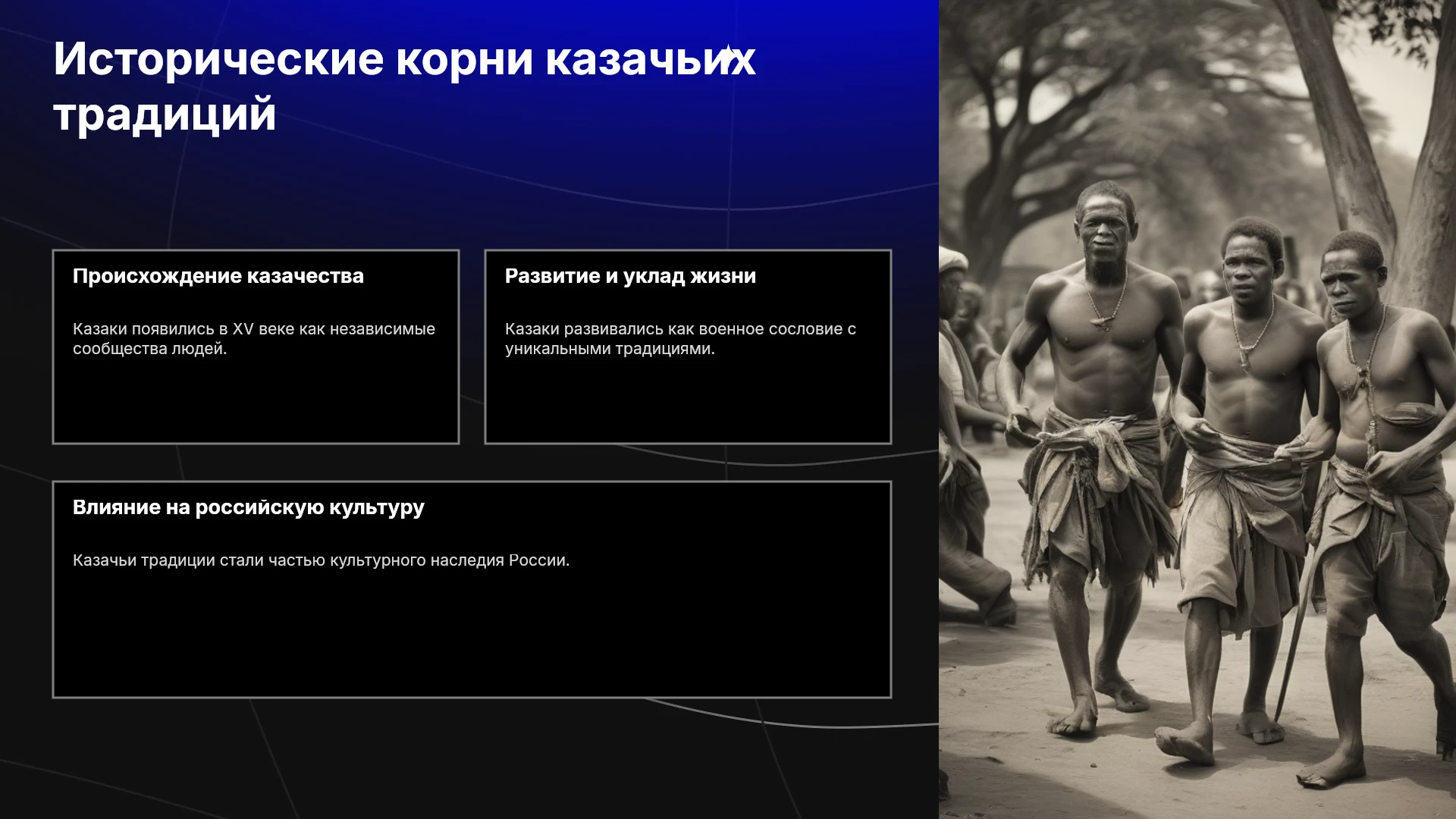 Исторические корни казачьих традиций

Происхождение казачества

Казаки появились в XV веке как независимые сообщества людей.

Развитие и уклад жизни

Казаки развивались как военное сословие с уникальными традициями.

Влияние на российскую культуру

Казачьи традиции стали частью культурного наследия России.